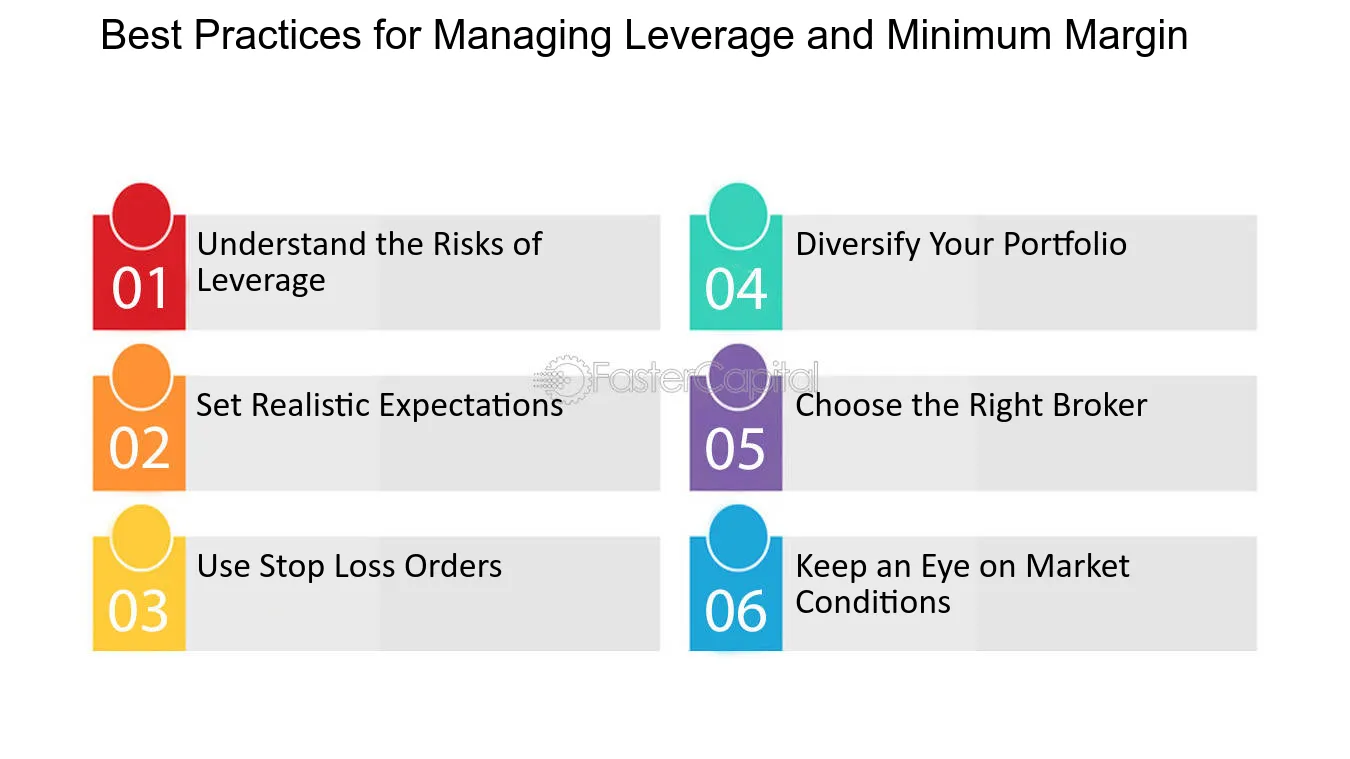 Best Practices for Managing Leverage and Minimum Margin

01
Understand the Risks of Leverage

02
Set Realistic Expectations

03
Use Stop Loss Orders

04
Diversify Your Portfolio

05
Choose the Right Broker

06
Keep an Eye on Market Conditions

FasterCapital